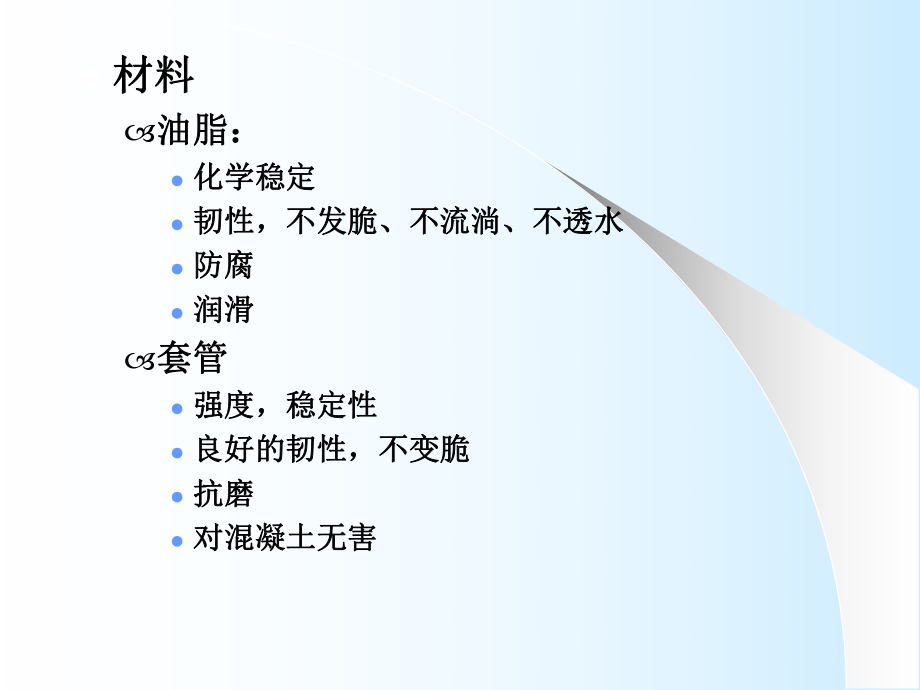 材料

油脂：

- 化学稳定
- 韧性，不发脆、不流淌、不透水
- 防腐
- 润滑

套管

- 强度，稳定性
- 良好的韧性，不变脆
- 抗磨
- 对混凝土无害